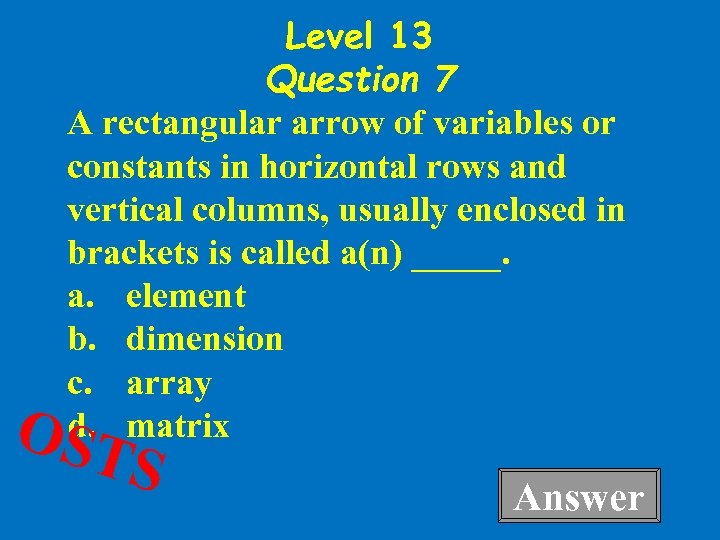 Level 13
Question 7

A rectangular arrow of variables or constants in horizontal rows and vertical columns, usually enclosed in brackets is called a(n) _____.

a. element
b. dimension
c. array
d. matrix

OSTS

Answer